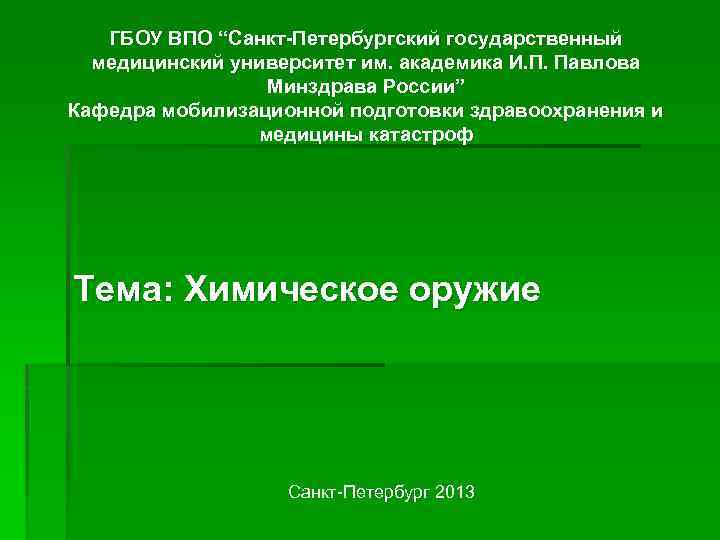 ГБОУ ВПО “Санкт-Петербургский государственный медицинский университет им. академика И.П. Павлова Минздрава России”
Кафедра мобилизационной подготовки здравоохранения и медицины катастроф

Тема: Химическое оружие

Санкт-Петербург 2013